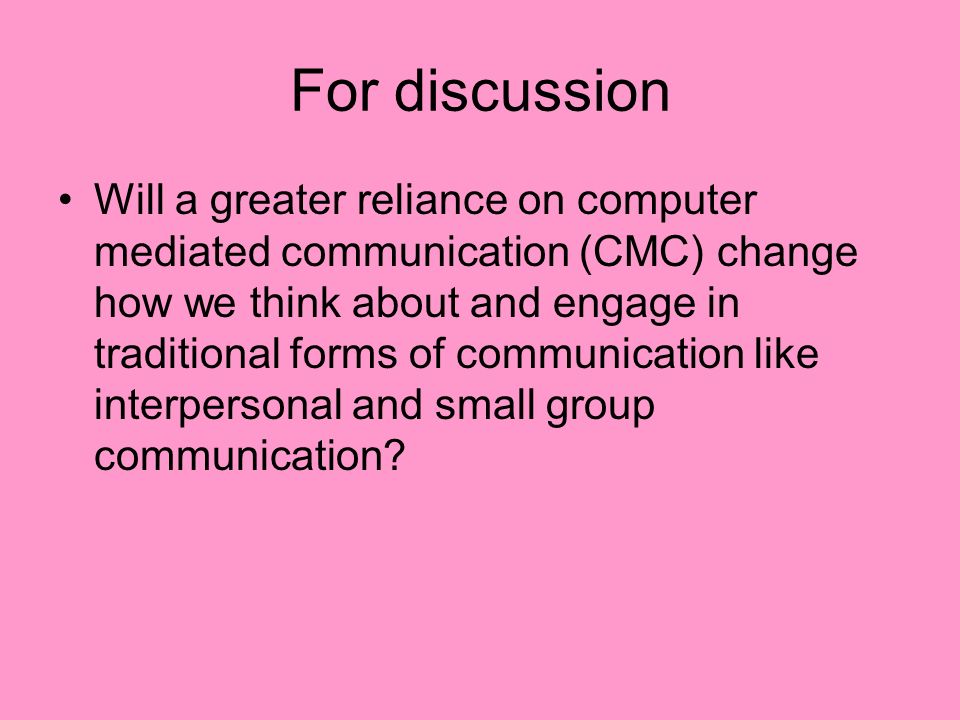 For discussion

• Will a greater reliance on computer mediated communication (CMC) change how we think about and engage in traditional forms of communication like interpersonal and small group communication?